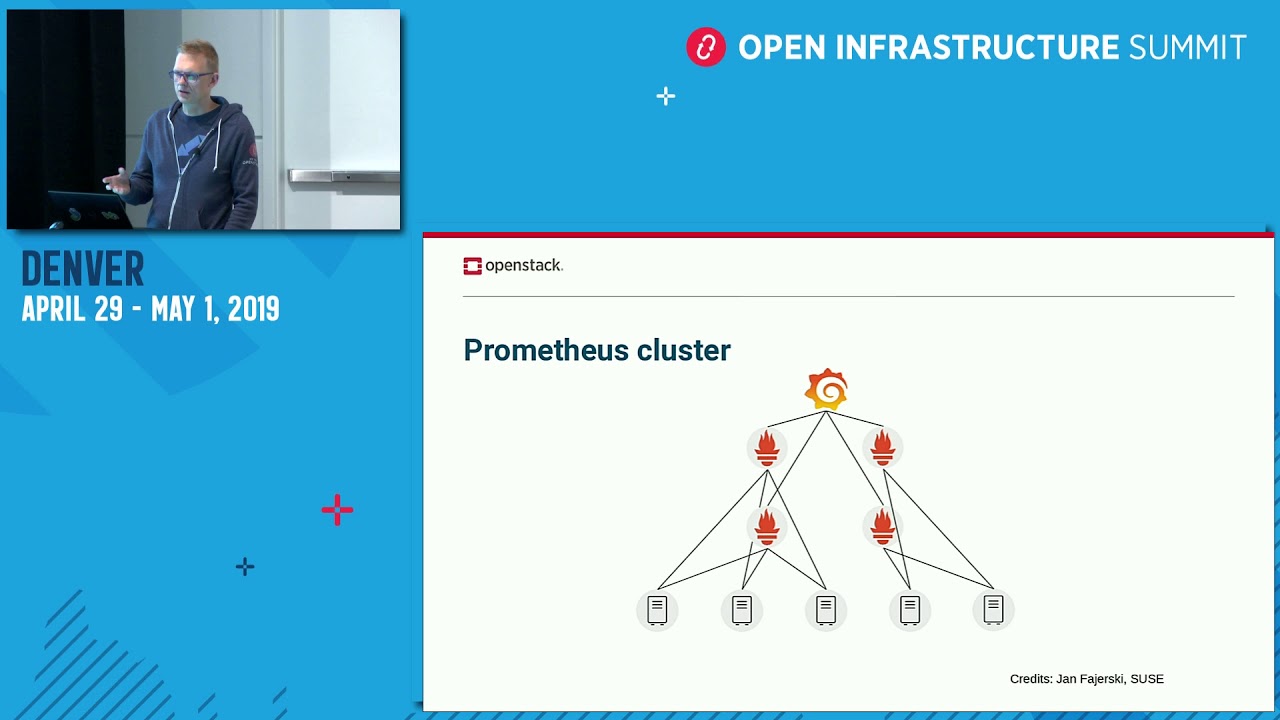 OPEN INFRASTRUCTURE SUMMIT

DENVER
APRIL 29 - MAY 1, 2019

openstack.

Prometheus cluster

Credits: Jan Fajerski, SUSE